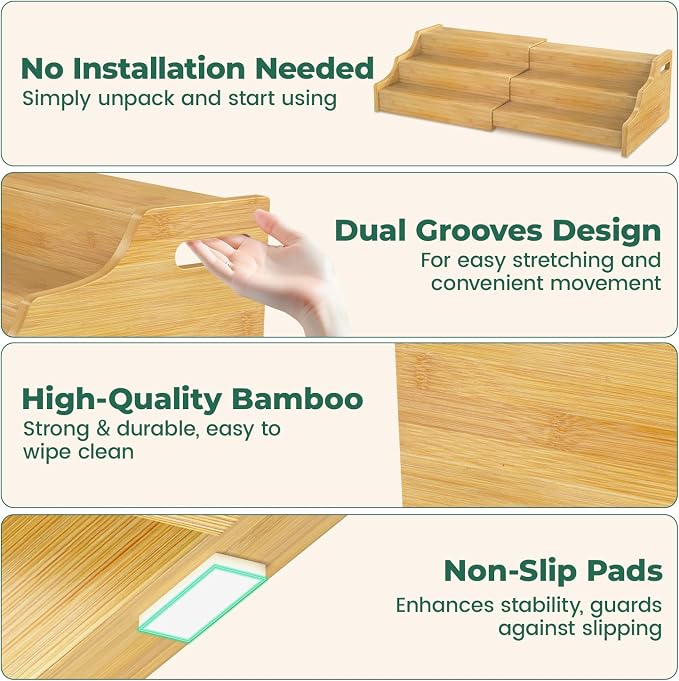 No Installation Needed
Simply unpack and start using

Dual Grooves Design
For easy stretching and convenient movement

High-Quality Bamboo
Strong & durable, easy to wipe clean

Non-Slip Pads
Enhances stability, guards against slipping